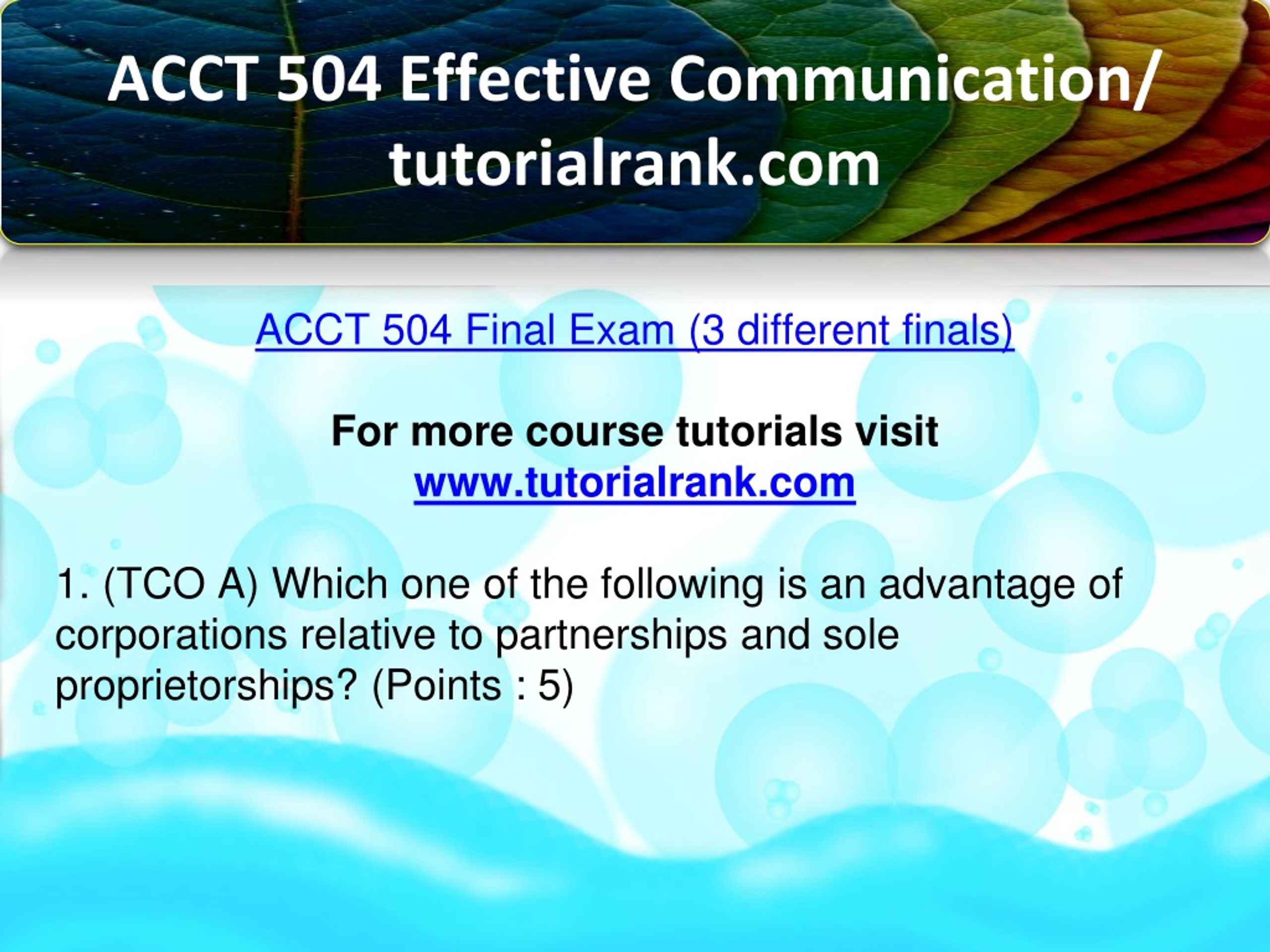 ACCT 504 Effective Communication/ tutorialrank.com

ACCT 504 Final Exam (3 different finals)

For more course tutorials visit
www.tutorialrank.com

1. (TCO A) Which one of the following is an advantage of corporations relative to partnerships and sole proprietorships? (Points : 5)